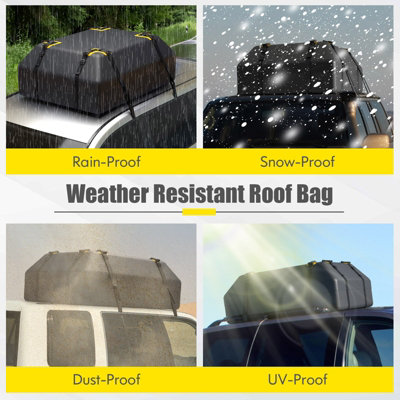 Rain-Proof

Snow-Proof

Weather Resistant Roof Bag

Dust-Proof

UV-Proof